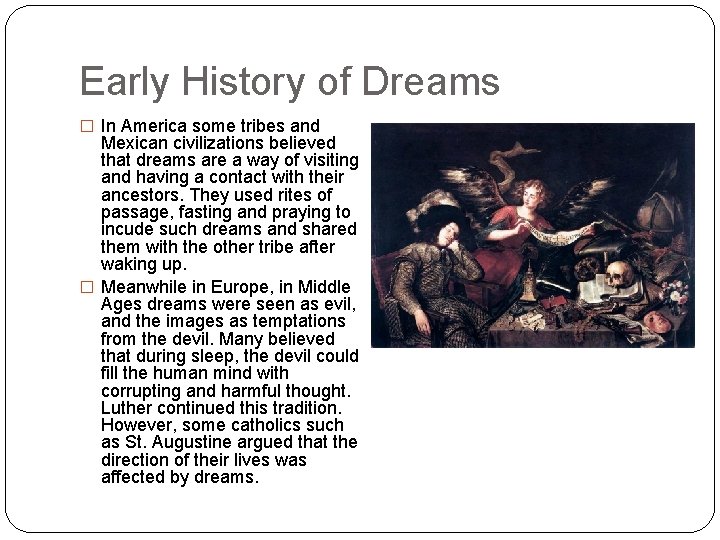 Early History of Dreams

□ In America some tribes and Mexican civilizations believed that dreams are a way of visiting and having a contact with their ancestors. They used rites of passage, fasting and praying to incude such dreams and shared them with the other tribe after waking up.

□ Meanwhile in Europe, in Middle Ages dreams were seen as evil, and the images as temptations from the devil. Many believed that during sleep, the devil could fill the human mind with corrupting and harmful thought. Luther continued this tradition. However, some catholics such as St. Augustine argued that the direction of their lives was affected by dreams.